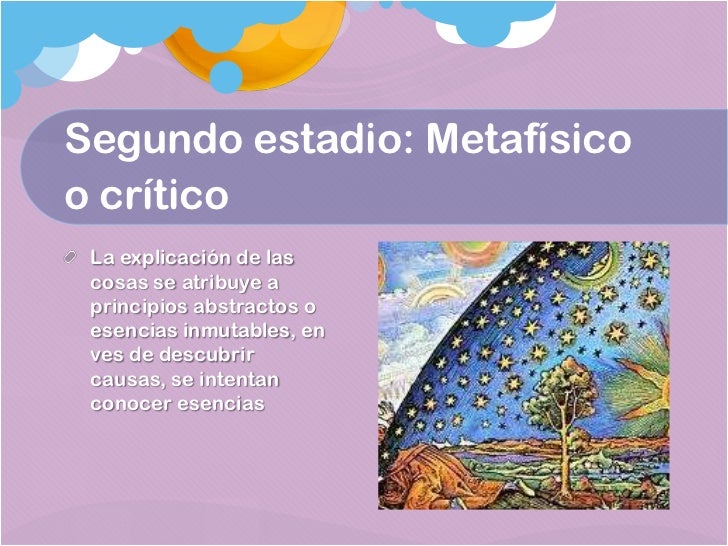 Segundo estadio: Metafísico o crítico

La explicación de las cosas se atribuye a principios abstractos o esencias inmutables, en ves de descubrir causas, se intentan conocer esencias